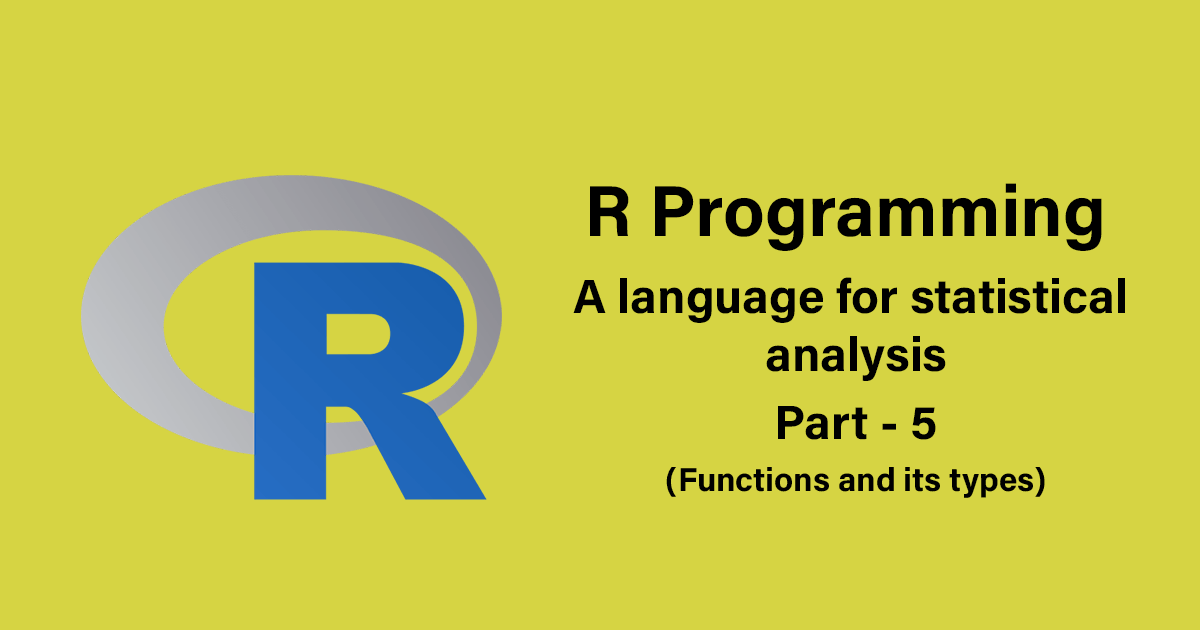 R

R Programming

A language for statistical analysis

Part - 5

(Functions and its types)